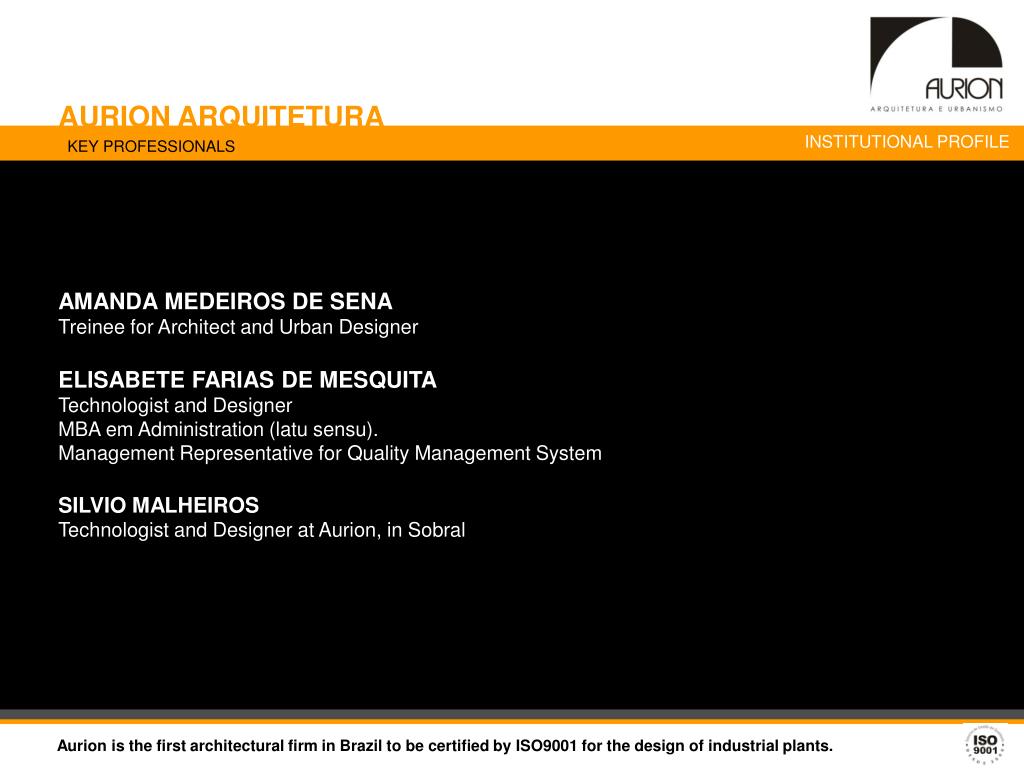 AURION
ARQUITETURA E URBANISMO

AURION ARQUITETURA
KEY PROFESSIONALS

INSTITUTIONAL PROFILE

AMANDA MEDEIROS DE SENA
Treinee for Architect and Urban Designer

ELISABETE FARIAS DE MESQUITA
Technologist and Designer
MBA em Administration (latu sensu).
Management Representative for Quality Management System

SILVIO MALHEIROS
Technologist and Designer at Aurion, in Sobral

Aurion is the first architectural firm in Brazil to be certified by ISO9001 for the design of industrial plants.

ISO 9001